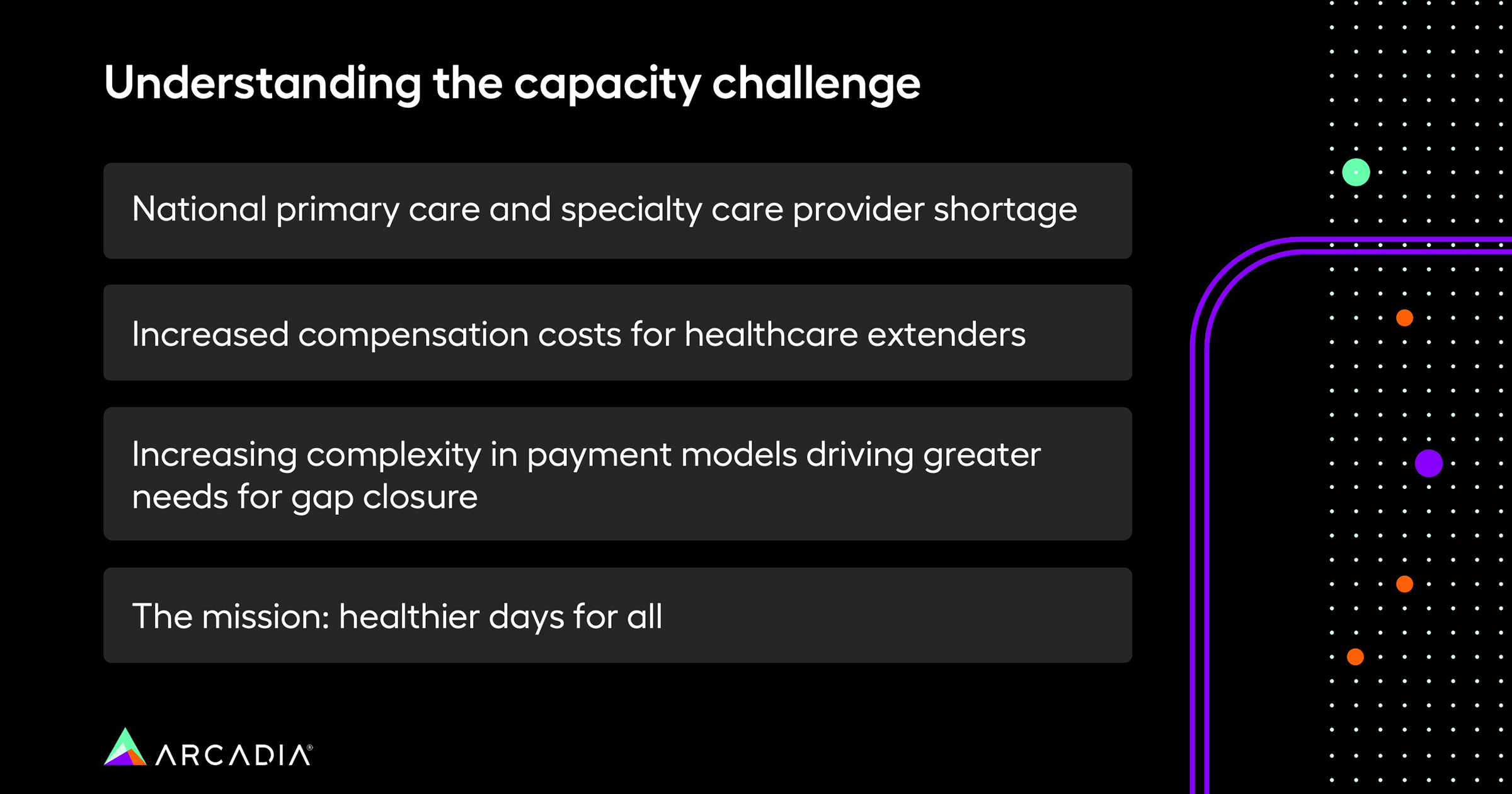 Understanding the capacity challenge

National primary care and specialty care provider shortage

Increased compensation costs for healthcare extenders

Increasing complexity in payment models driving greater needs for gap closure

The mission: healthier days for all

ARCADIA®